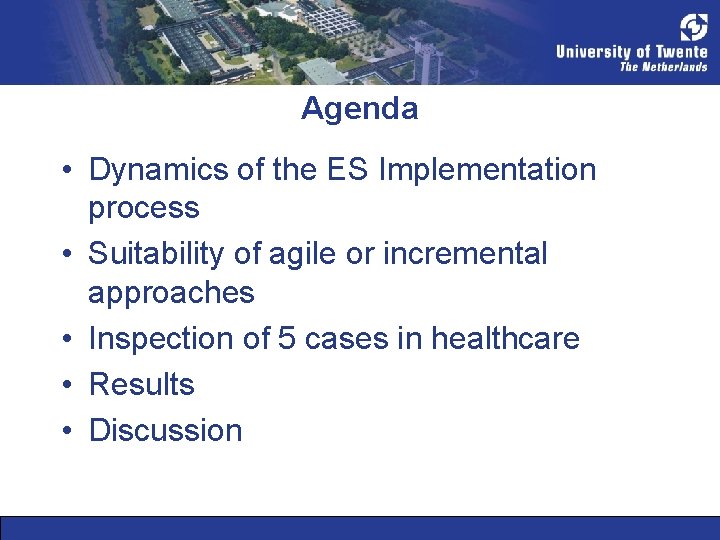 University of Twente
The Netherlands

Agenda

• Dynamics of the ES Implementation process
• Suitability of agile or incremental approaches
• Inspection of 5 cases in healthcare
• Results
• Discussion